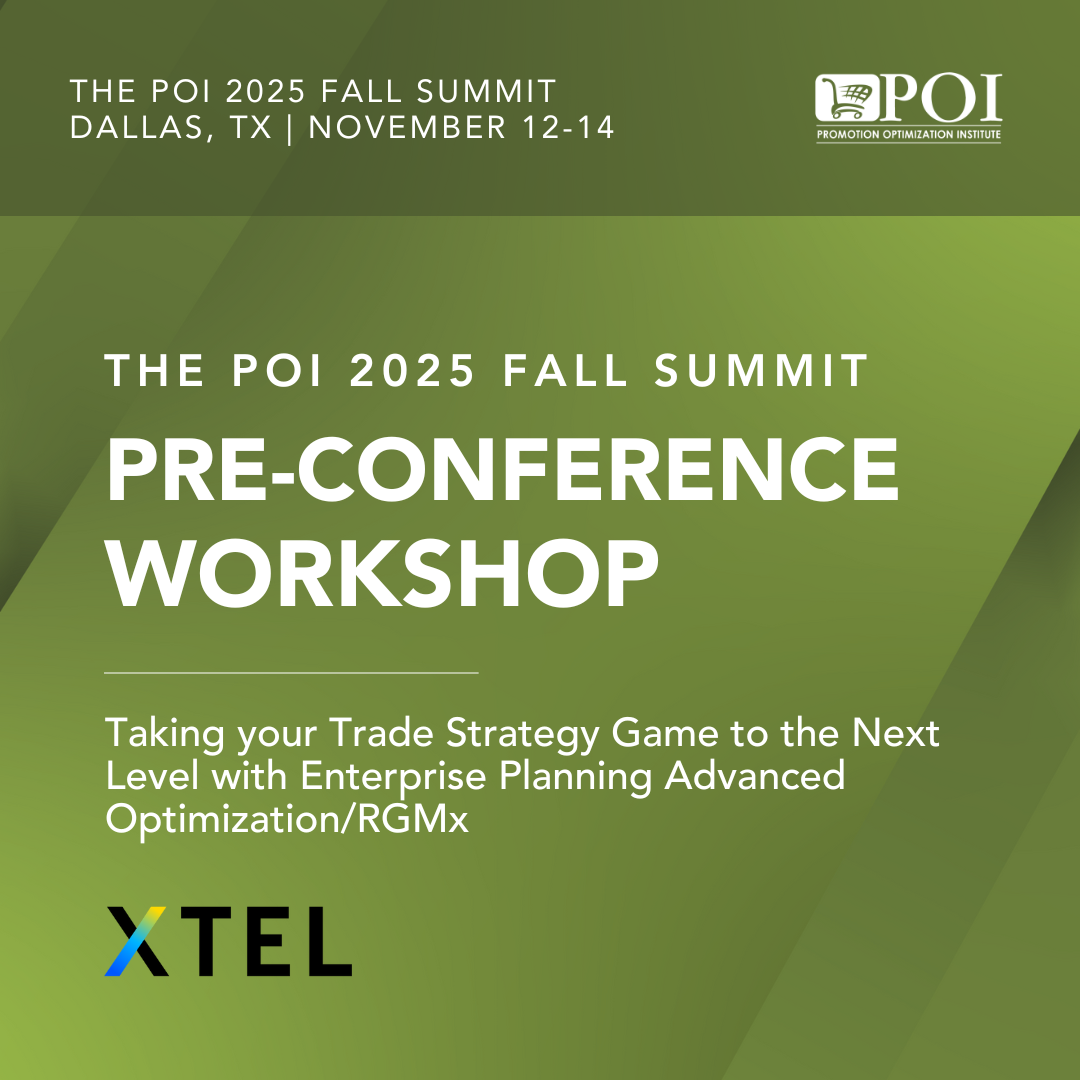 THE POI 2025 FALL SUMMIT
DALLAS, TX | NOVEMBER 12-14

POI
PROMOTION OPTIMIZATION INSTITUTE

THE POI 2025 FALL SUMMIT

PRE-CONFERENCE WORKSHOP

Taking your Trade Strategy Game to the Next Level with Enterprise Planning Advanced Optimization/RGMx

XTEL